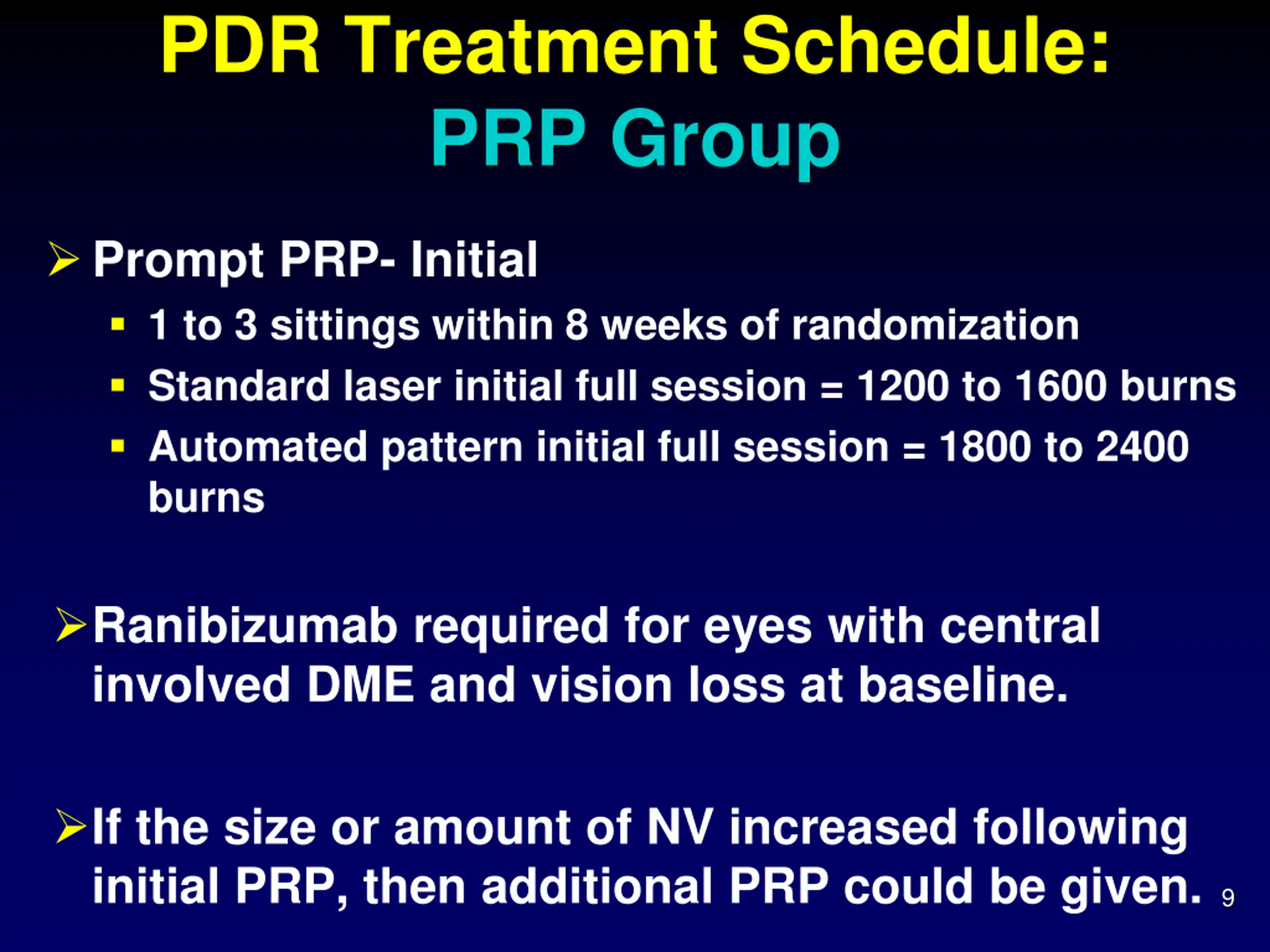 PDR Treatment Schedule:
PRP Group

➢ Prompt PRP- Initial
▪ 1 to 3 sittings within 8 weeks of randomization
▪ Standard laser initial full session = 1200 to 1600 burns
▪ Automated pattern initial full session = 1800 to 2400 burns

➢ Ranibizumab required for eyes with central involved DME and vision loss at baseline.

➢ If the size or amount of NV increased following initial PRP, then additional PRP could be given.

9